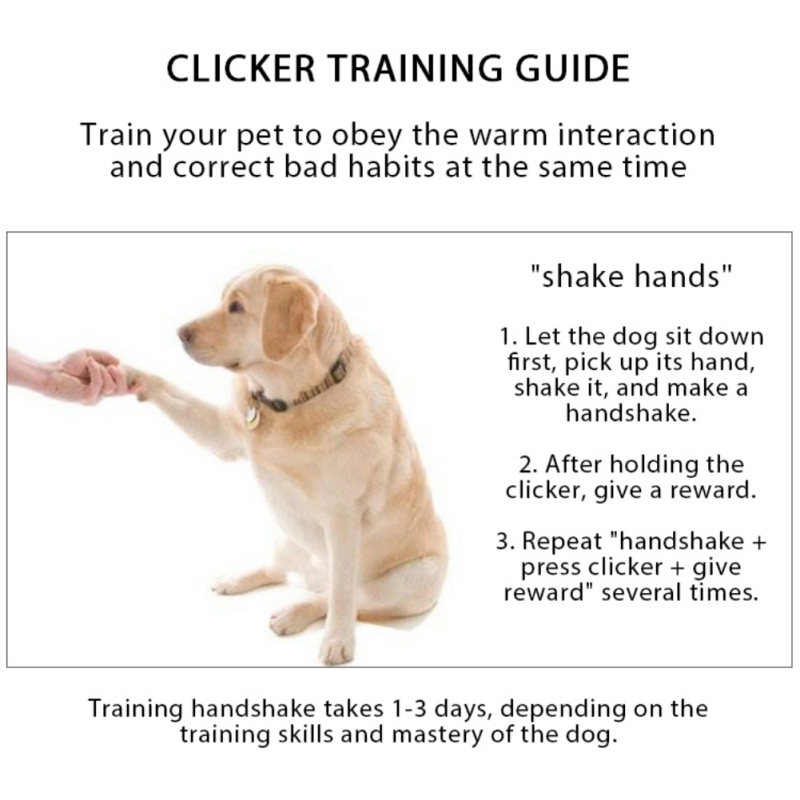 CLICKER TRAINING GUIDE

Train your pet to obey the warm interaction and correct bad habits at the same time

"shake hands"

1. Let the dog sit down first, pick up its hand, shake it, and make a handshake.

2. After holding the clicker, give a reward.

3. Repeat "handshake + press clicker + give reward" several times.

Training handshake takes 1-3 days, depending on the training skills and mastery of the dog.